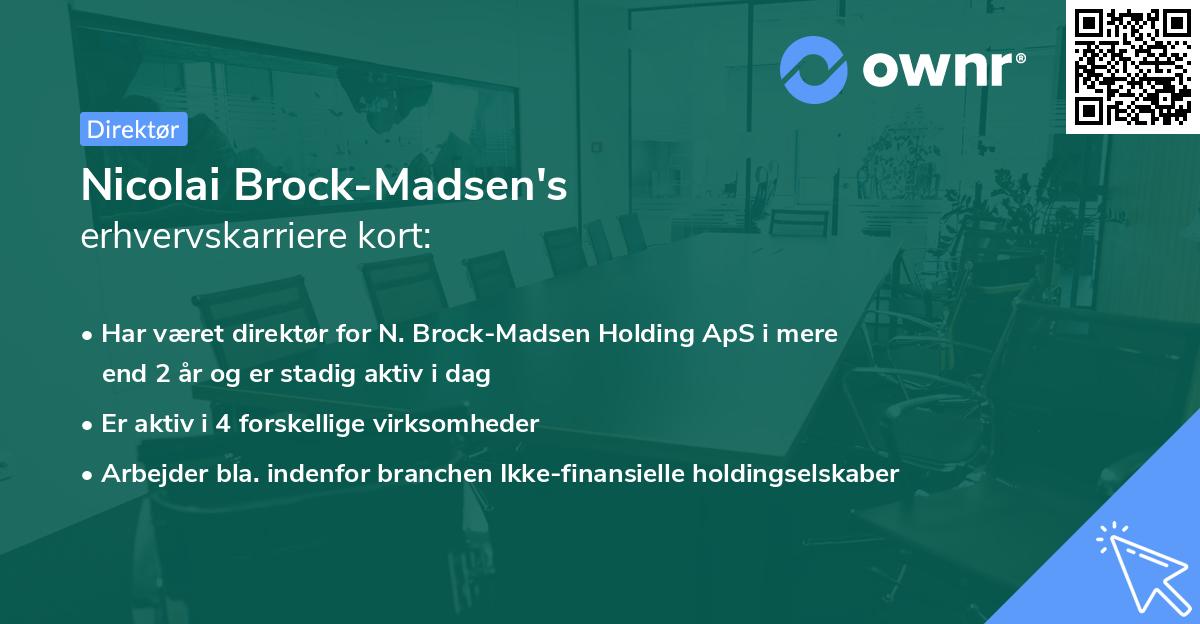 ownr®

Direktør

Nicolai Brock-Madsen's
erhvervskarriere kort:

• Har været direktør for N. Brock-Madsen Holding ApS i mere end 2 år og er stadig aktiv i dag
• Er aktiv i 4 forskellige virksomheder
• Arbejder bla. indenfor branchen Ikke-finansielle holdingselskaber